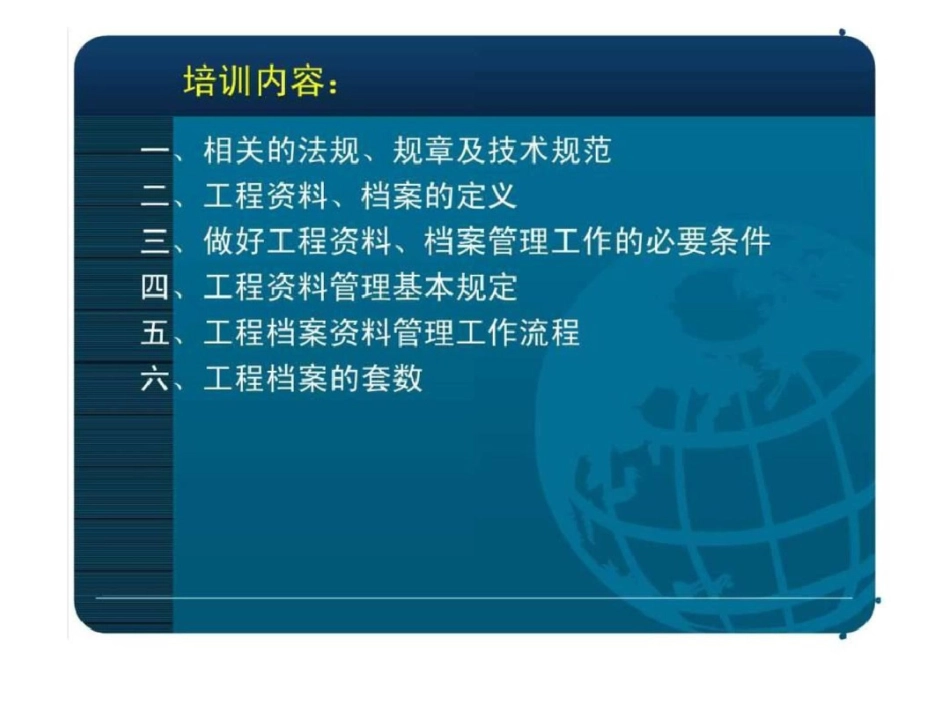 培训内容：

一、相关的法规、规章及技术规范
二、工程资料、档案的定义
三、做好工程资料、档案管理工作的必要条件
四、工程资料管理基本规定
五、工程档案资料管理工作流程
六、工程档案的套数